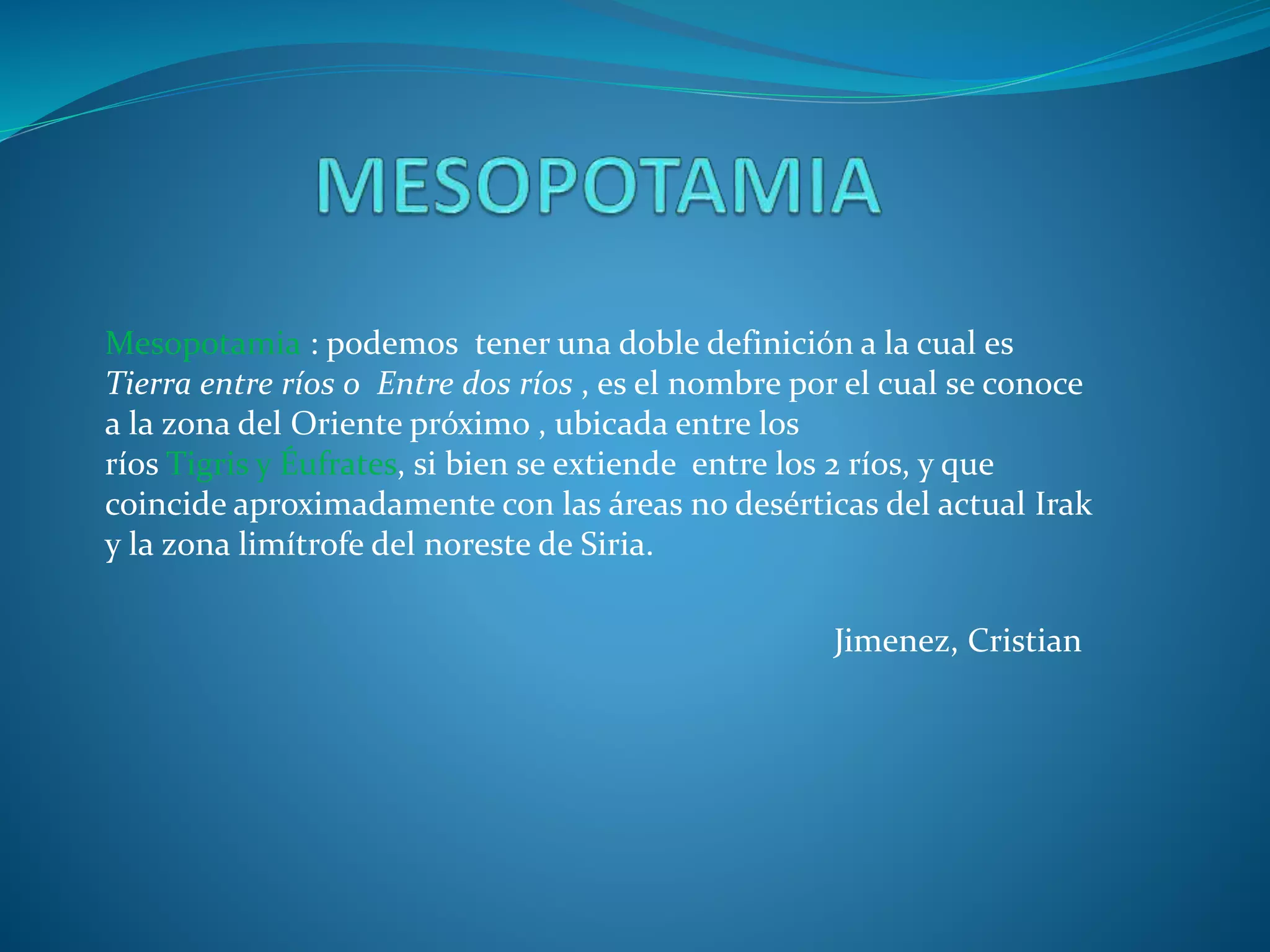 MESOPOTAMIA

Mesopotamia : podemos tener una doble definición a la cual es Tierra entre ríos o Entre dos ríos , es el nombre por el cual se conoce a la zona del Oriente próximo , ubicada entre los ríos Tigris y Éufrates, si bien se extiende entre los 2 ríos, y que coincide aproximadamente con las áreas no desérticas del actual Irak y la zona limítrofe del noreste de Siria.

Jimenez, Cristian